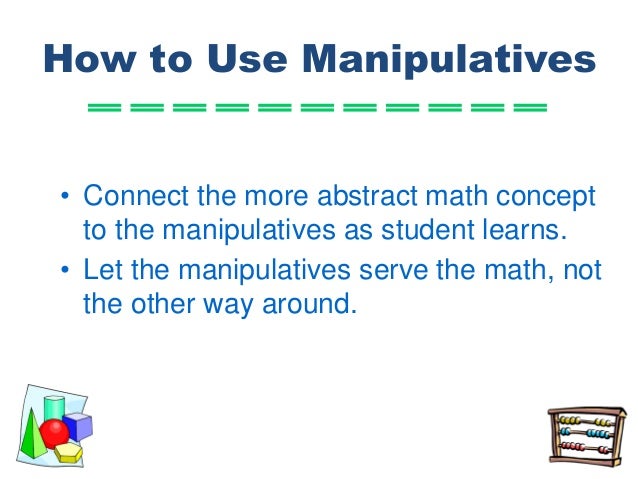 How to Use Manipulatives

• Connect the more abstract math concept to the manipulatives as student learns.
• Let the manipulatives serve the math, not the other way around.